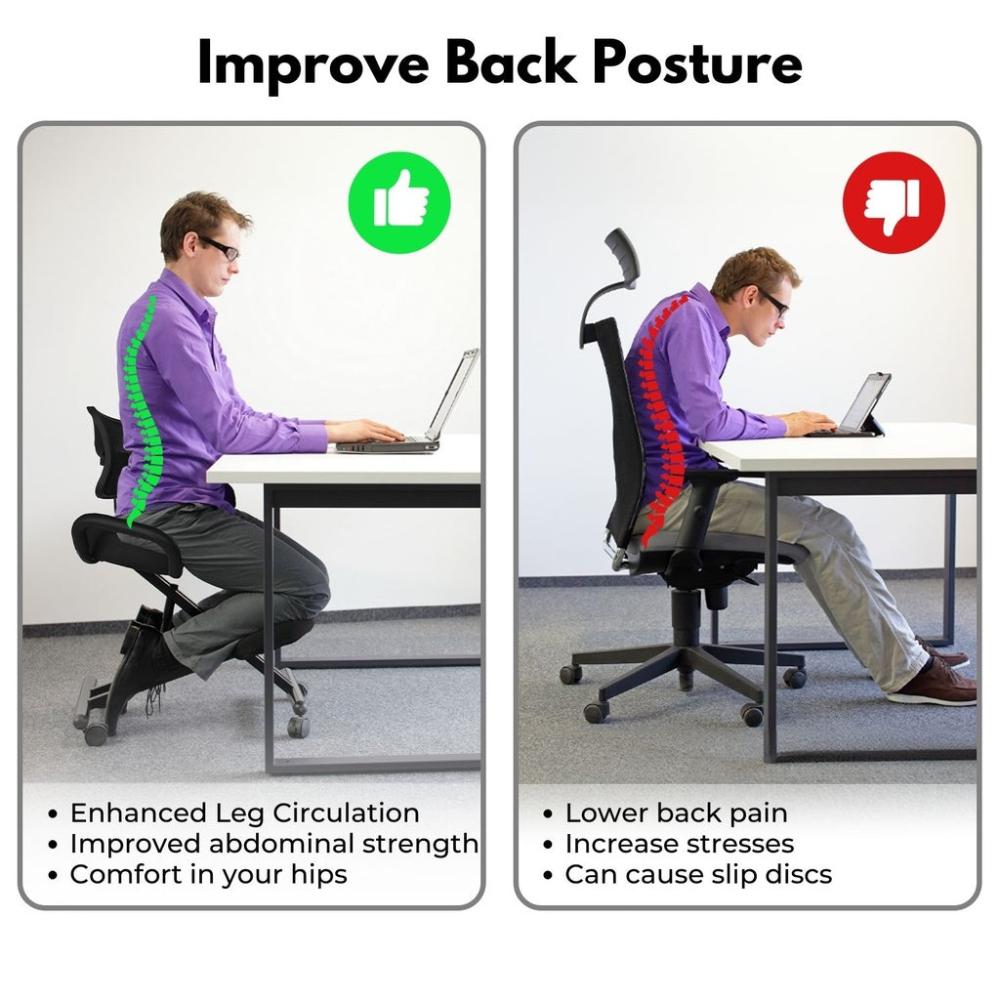 Improve Back Posture

• Enhanced Leg Circulation
• Improved abdominal strength
• Comfort in your hips

• Lower back pain
• Increase stresses
• Can cause slip discs